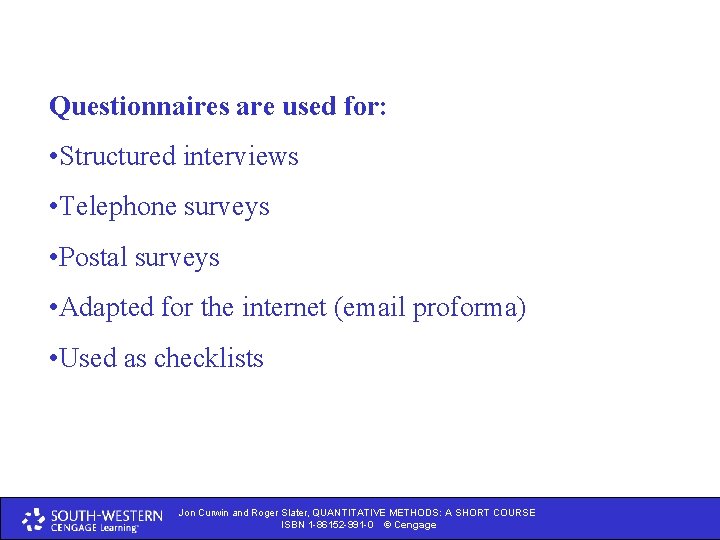 Questionnaires are used for:

•Structured interviews

•Telephone surveys

•Postal surveys

•Adapted for the internet (email proforma)

•Used as checklists

SOUTH-WESTERN CENGAGE Learning™

Jon Curwin and Roger Slater, QUANTITATIVE METHODS: A SHORT COURSE ISBN 1-86152-991-0 © Cengage